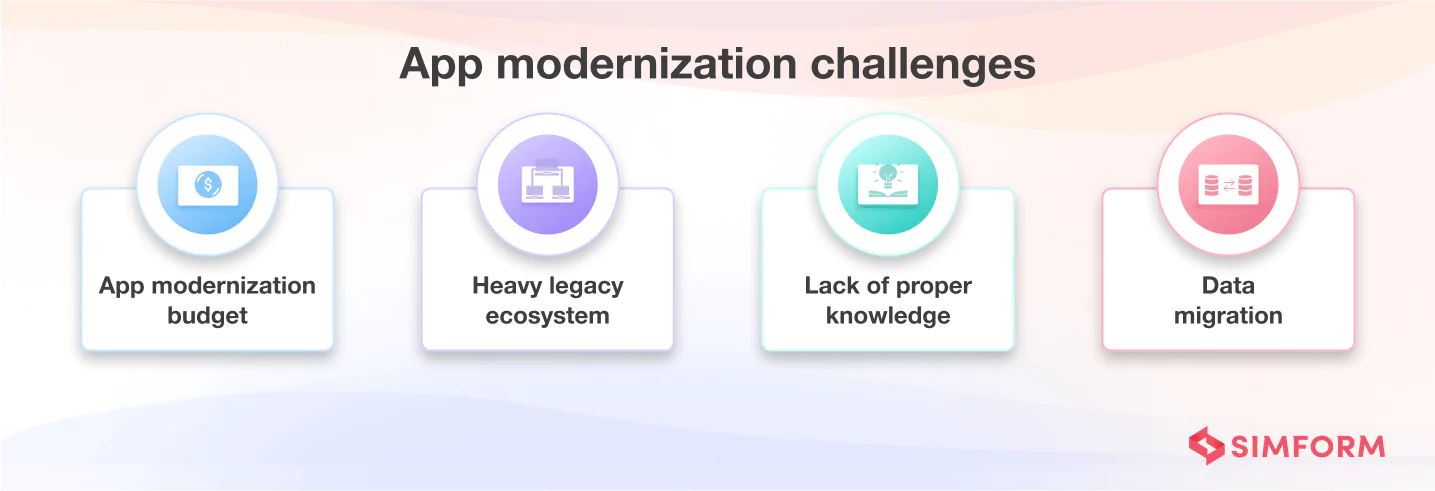 App modernization challenges

App modernization budget

Heavy legacy ecosystem

Lack of proper knowledge

Data migration

SIMFORM